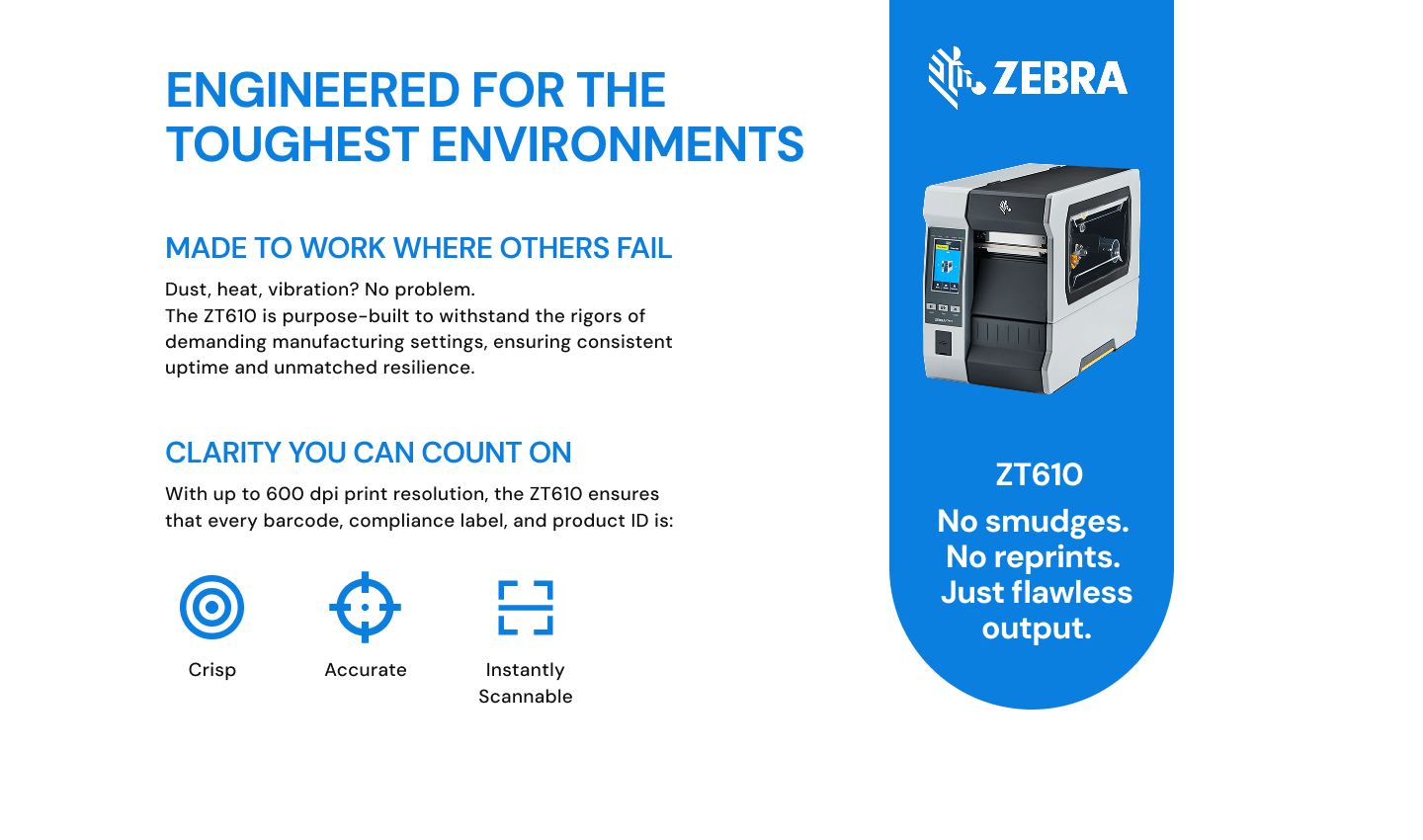 ENGINEERED FOR THE TOUGHEST ENVIRONMENTS

MADE TO WORK WHERE OTHERS FAIL

Dust, heat, vibration? No problem.
The ZT610 is purpose-built to withstand the rigors of demanding manufacturing settings, ensuring consistent uptime and unmatched resilience.

CLARITY YOU CAN COUNT ON

With up to 600 dpi print resolution, the ZT610 ensures that every barcode, compliance label, and product ID is:

Crisp

Accurate

Instantly Scannable

ZEBRA

ZT610

No smudges. No reprints. Just flawless output.